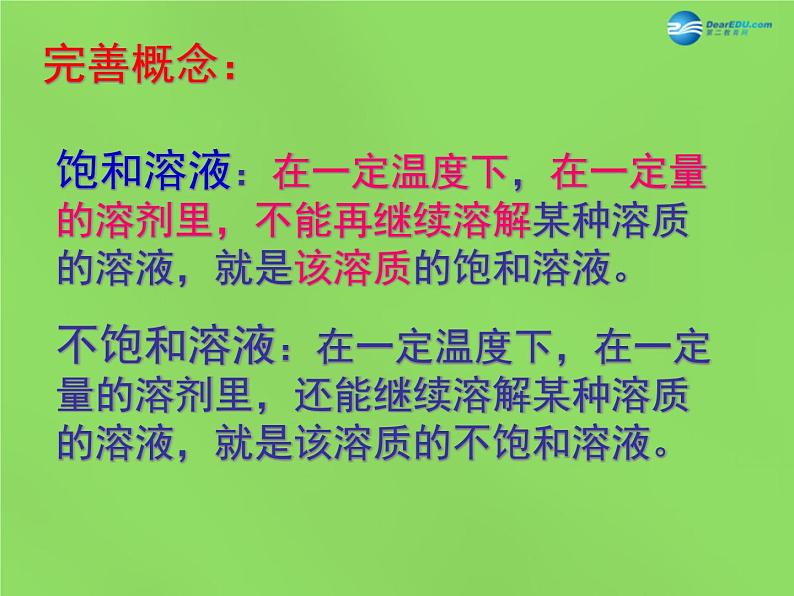 DearEDU.com
第二教育网

完善概念：

饱和溶液：在一定温度下，在一定量的溶剂里，不能再继续溶解某种溶质的溶液，就是该溶质的饱和溶液。

不饱和溶液：在一定温度下，在一定量的溶剂里，还能继续溶解某种溶质的溶液，就是该溶质的不饱和溶液。